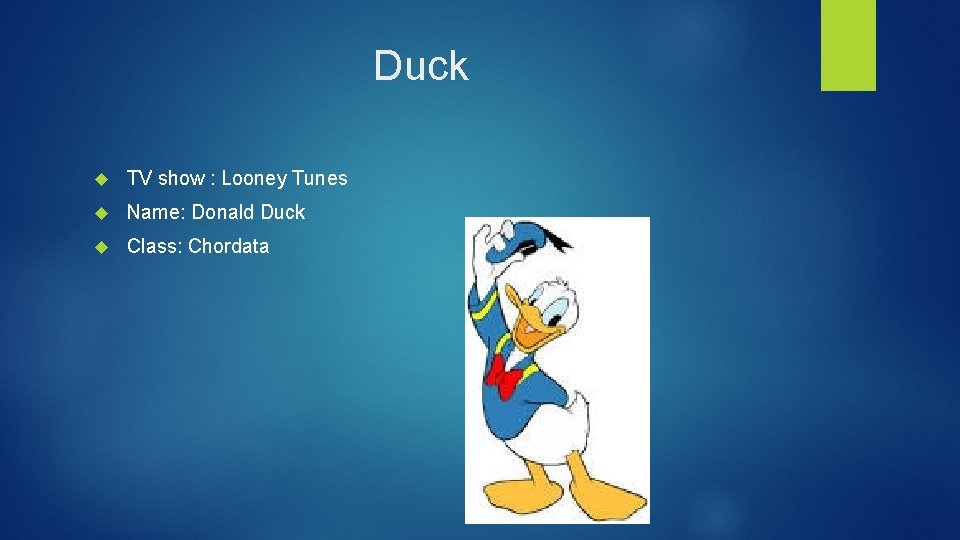 Duck

TV show : Looney Tunes

Name: Donald Duck

Class: Chordata